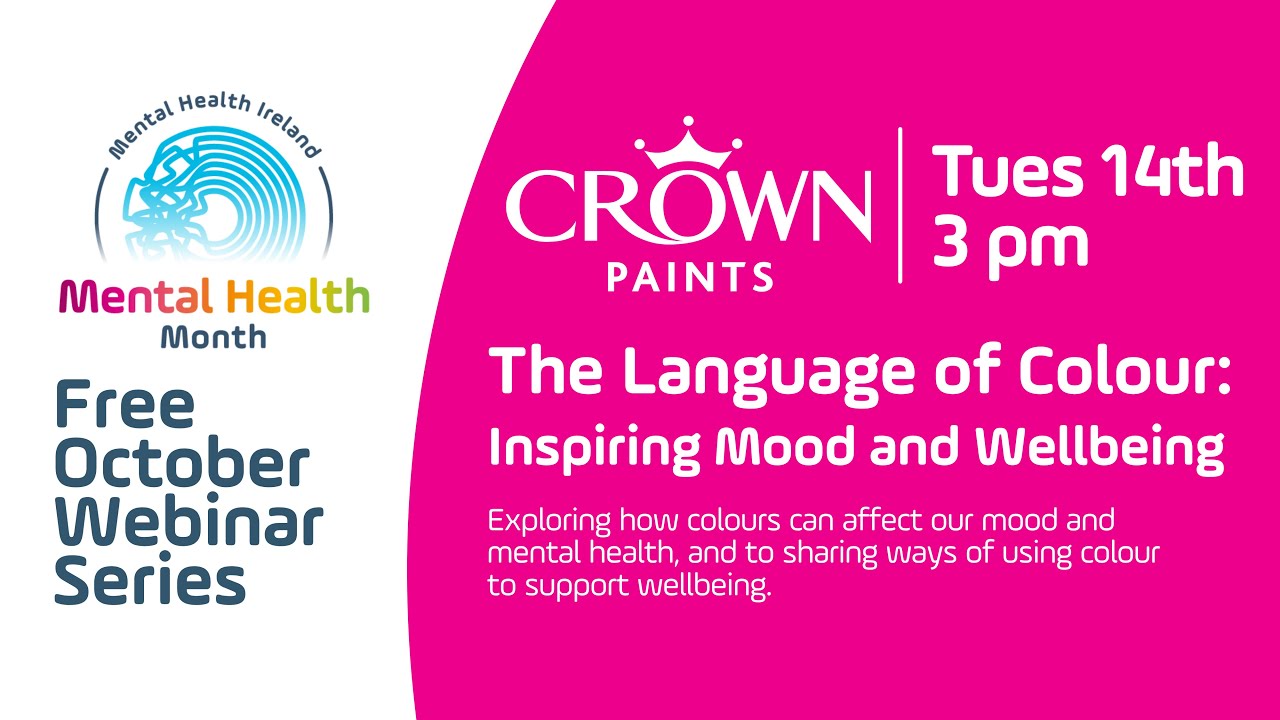 Mental Health Ireland

Mental Health Month

Free October Webinar Series

CROWN PAINTS

Tues 14th 3 pm

The Language of Colour: Inspiring Mood and Wellbeing

Exploring how colours can affect our mood and mental health, and to sharing ways of using colour to support wellbeing.